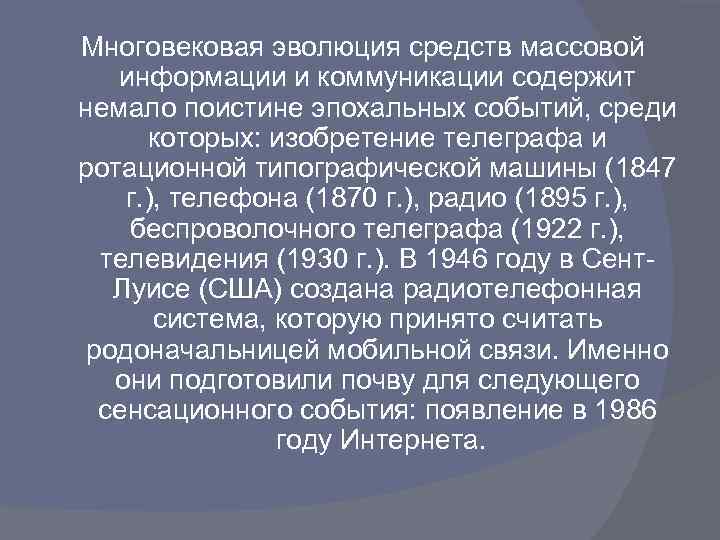 Многовековая эволюция средств массовой информации и коммуникации содержит немало поистине эпохальных событий, среди которых: изобретение телеграфа и ротационной типографической машины (1847 г.), телефона (1870 г.), радио (1895 г.), беспроволочного телеграфа (1922 г.), телевидения (1930 г.). В 1946 году в Сент-Луисе (США) создана радиотелефонная система, которую принято считать родоначальницей мобильной связи. Именно они подготовили почву для следующего сенсационного события: появление в 1986 году Интернета.